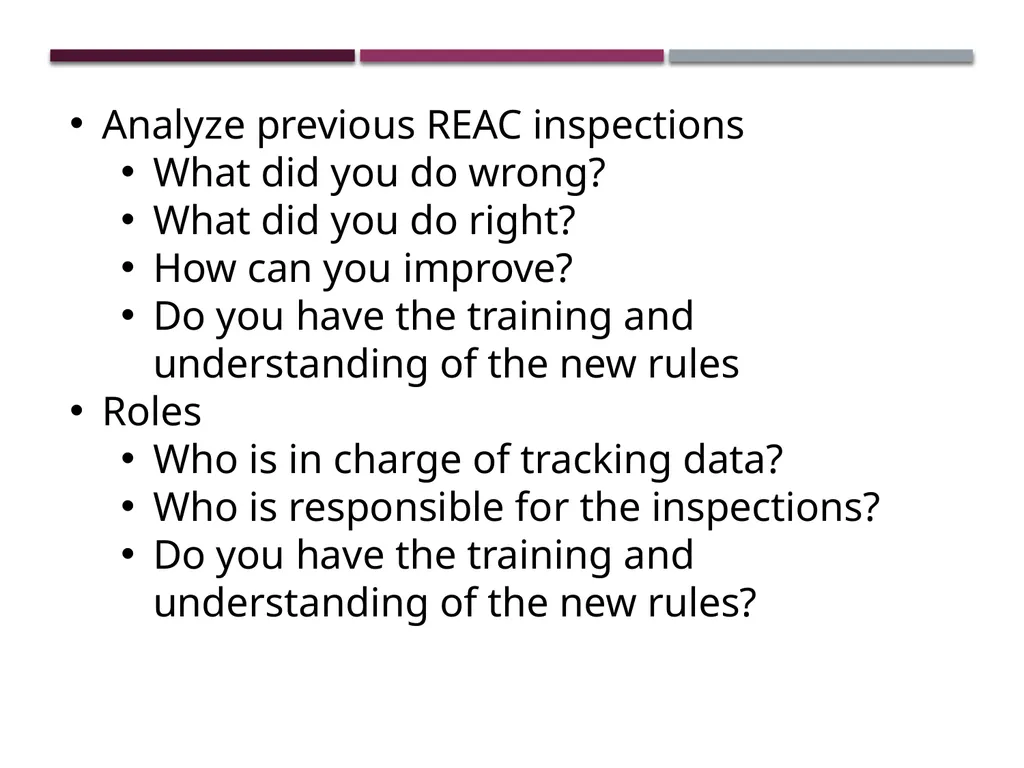 • Analyze previous REAC inspections
 • What did you do wrong?
 • What did you do right?
 • How can you improve?
 • Do you have the training and understanding of the new rules
• Roles
 • Who is in charge of tracking data?
 • Who is responsible for the inspections?
 • Do you have the training and understanding of the new rules?